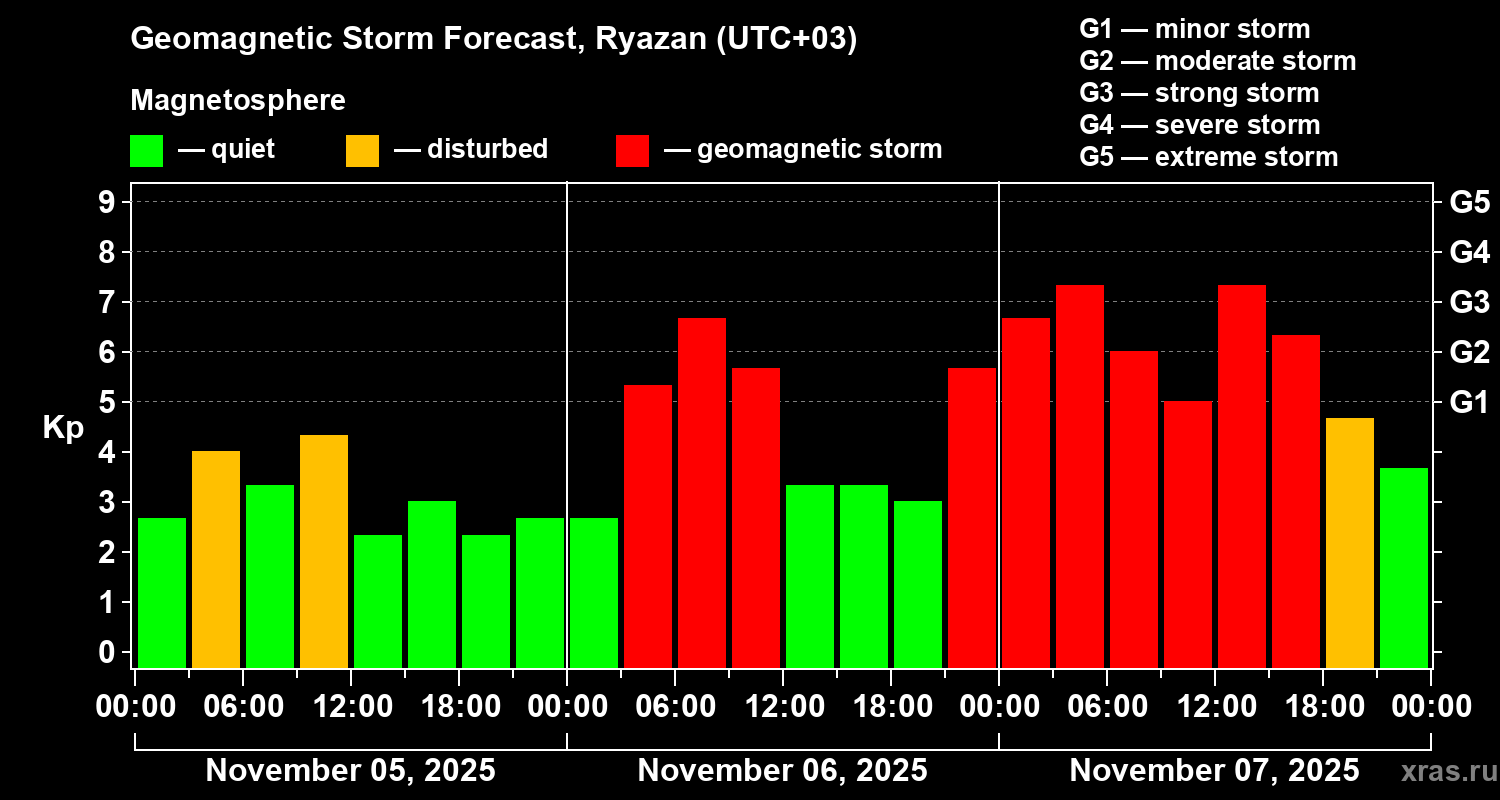 Geomagnetic Storm Forecast, Ryazan (UTC+03)

Magnetosphere

— quiet — disturbed — geomagnetic storm

G1 — minor storm
G2 — moderate storm
G3 — strong storm
G4 — severe storm
G5 — extreme storm

Kp

9
8
7
6
5
4
3
2
1
0

G5
G4
G3
G2
G1

00:00 06:00 12:00 18:00 00:00 06:00 12:00 18:00 00:00 06:00 12:00 18:00 00:00

November 05, 2025
November 06, 2025
November 07, 2025

xras.ru